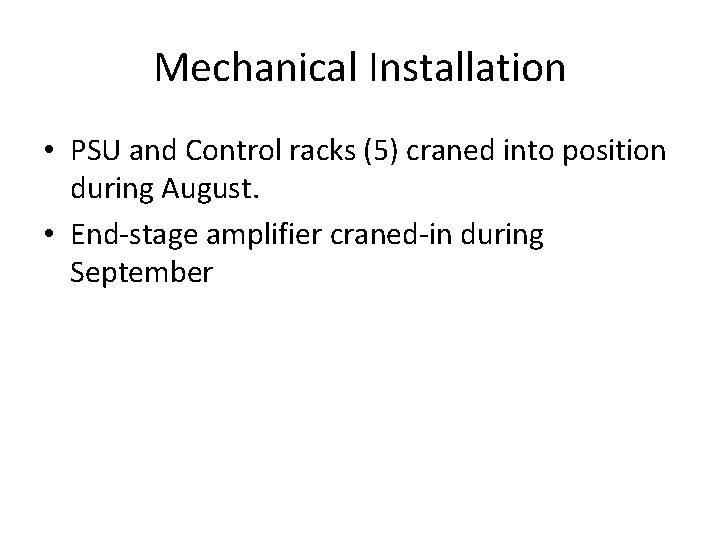 Mechanical Installation

• PSU and Control racks (5) craned into position during August.

• End-stage amplifier craned-in during September